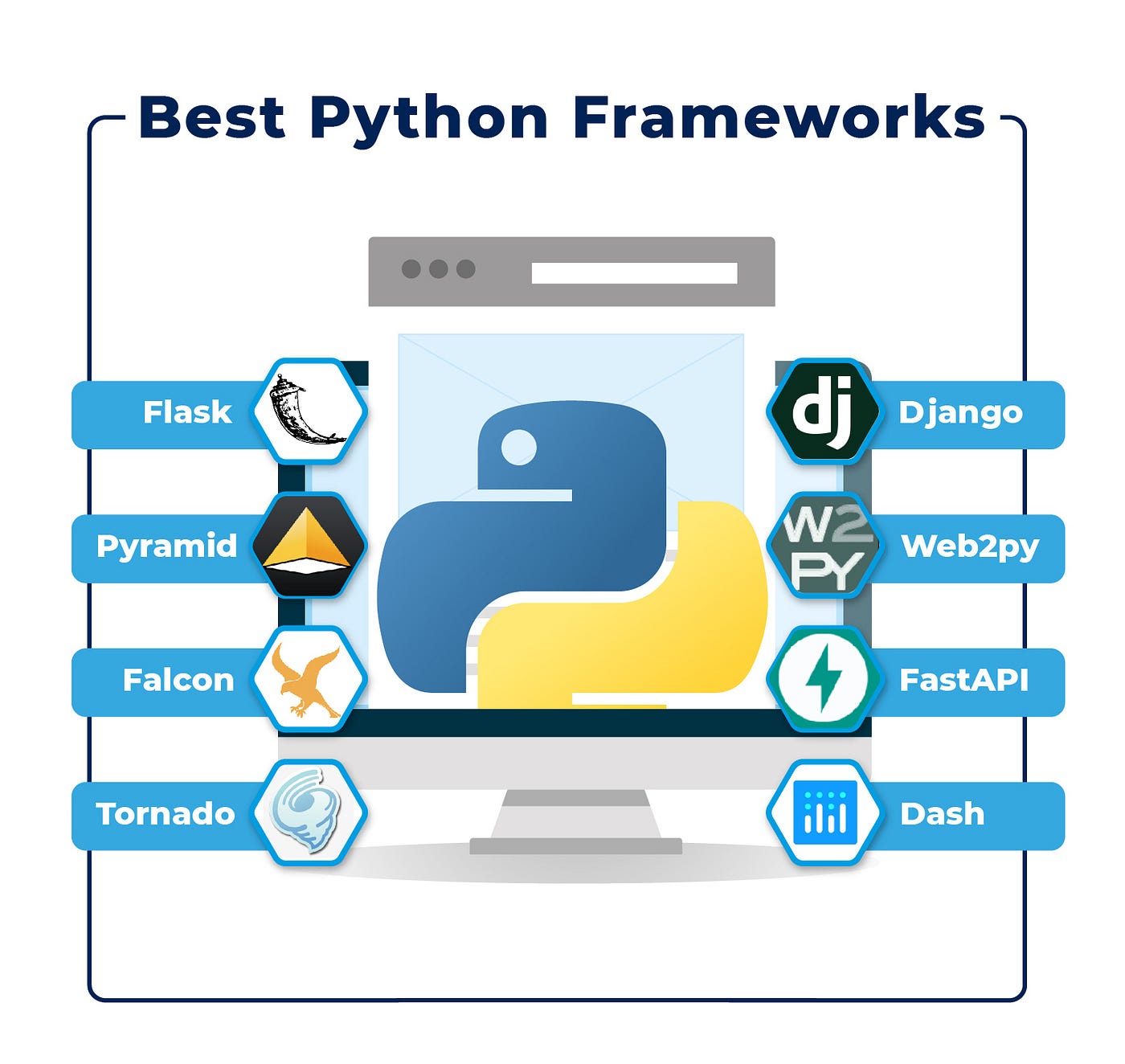 Best Python Frameworks

Flask

Pyramid

Falcon

Tornado

dj

Django

W2
PY

Web2py

FastAPI

Dash